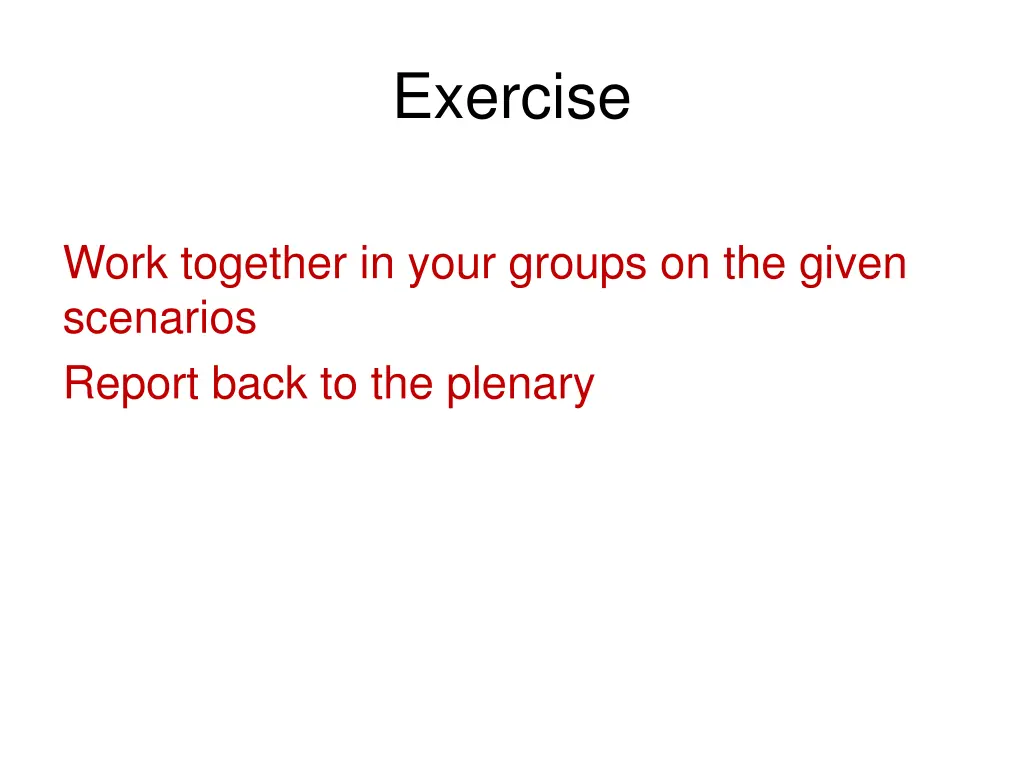 Exercise

Work together in your groups on the given scenarios

Report back to the plenary